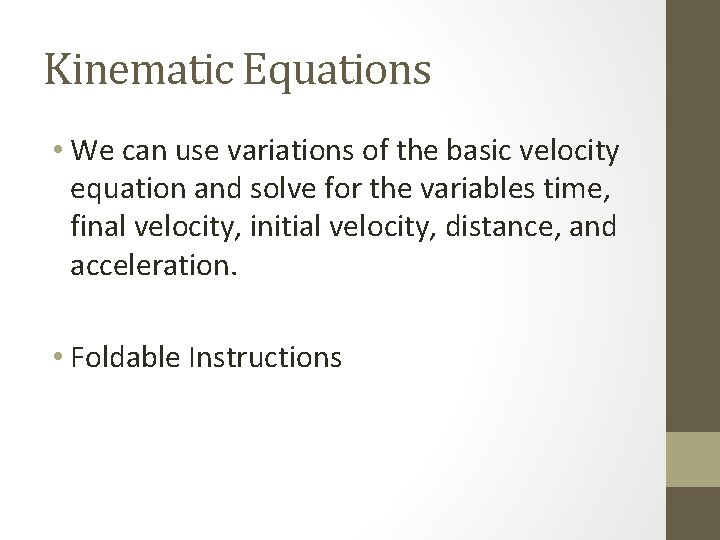 Kinematic Equations

• We can use variations of the basic velocity equation and solve for the variables time, final velocity, initial velocity, distance, and acceleration.

• Foldable Instructions